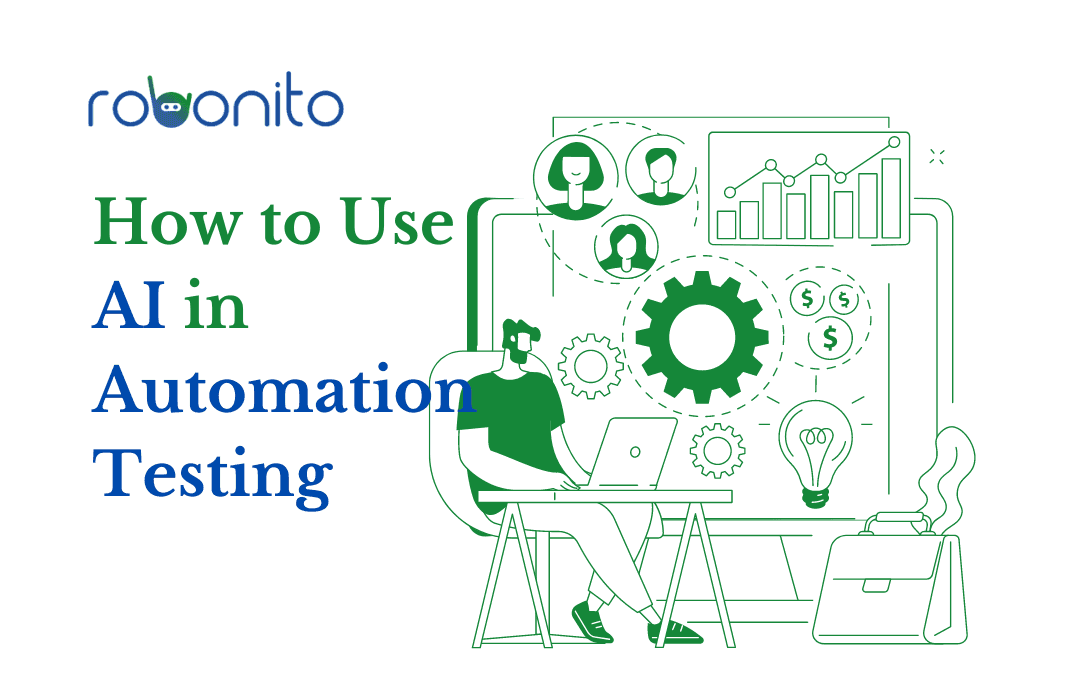 robonito

How to Use AI in Automation Testing

$ $ $